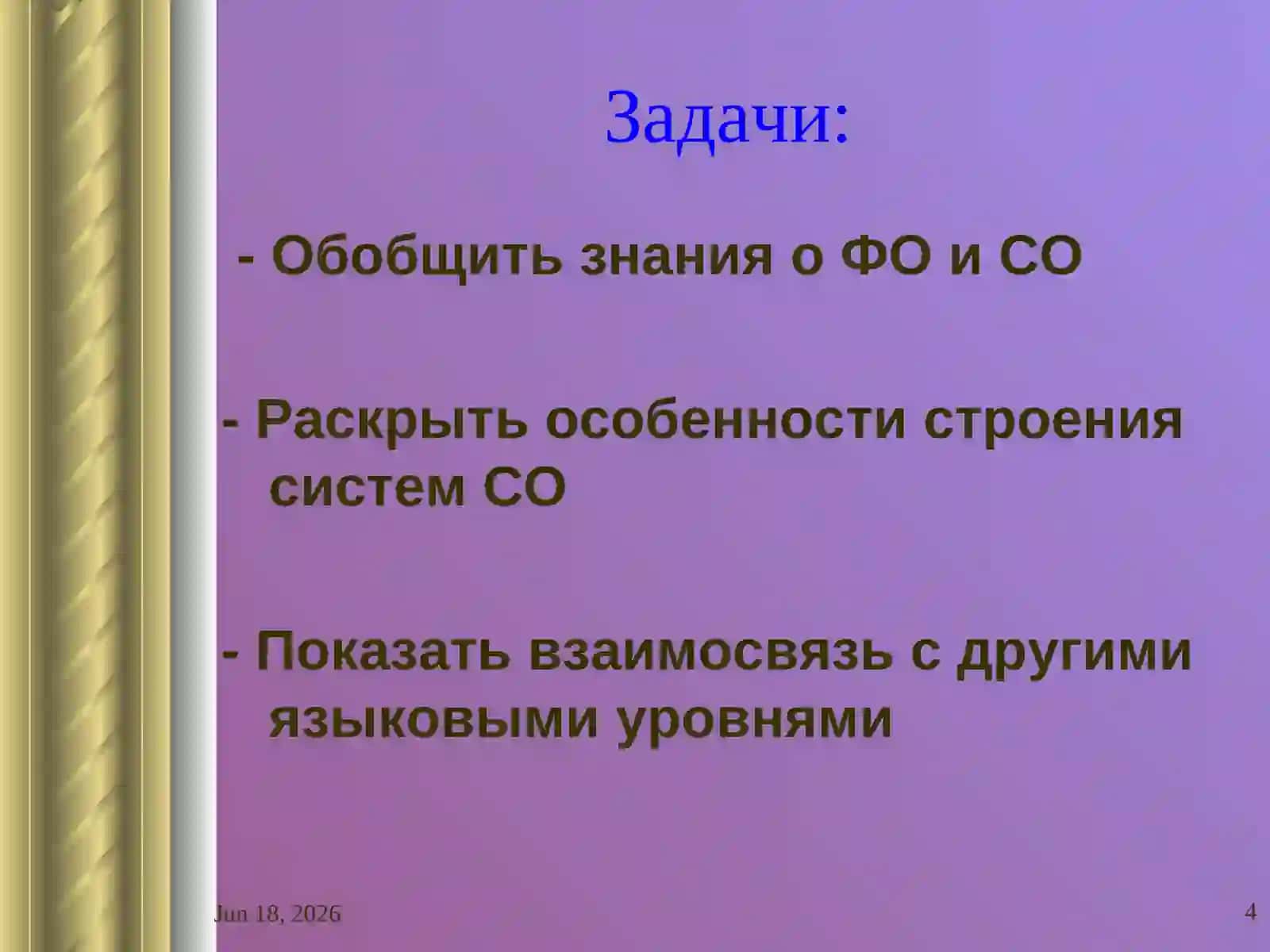 Задачи:

- Обобщить знания о ФО и СО

- Раскрыть особенности строения систем СО

- Показать взаимосвязь с другими языковыми уровнями

Jun 18, 2026

4